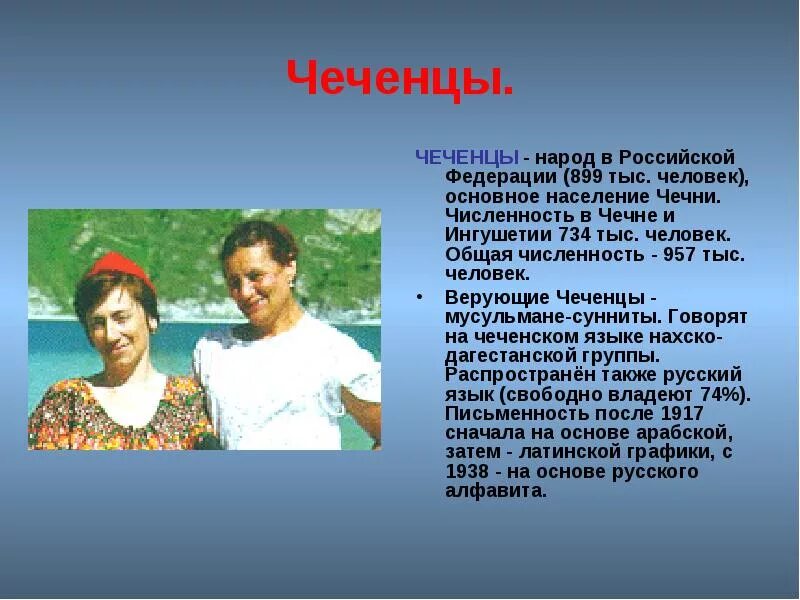 Чеченцы.

ЧЕЧЕНЦЫ - народ в Российской Федерации (899 тыс. человек), основное население Чечни. Численность в Чечне и Ингушетии 734 тыс. человек. Общая численность - 957 тыс. человек.

• Верующие Чеченцы - мусульмане-сунниты. Говорят на чеченском языке нахско-дагестанской группы. Распространён также русский язык (свободно владеют 74%). Письменность после 1917 сначала на основе арабской, затем - латинской графики, с 1938 - на основе русского алфавита.